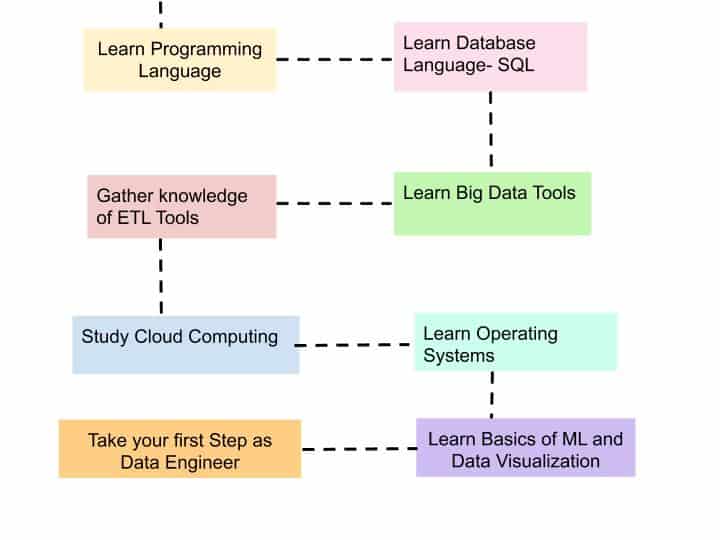 Learn Programming Language

Learn Database Language- SQL

Learn Big Data Tools

Gather knowledge of ETL Tools

Study Cloud Computing

Learn Operating Systems

Learn Basics of ML and Data Visualization

Take your first Step as Data Engineer